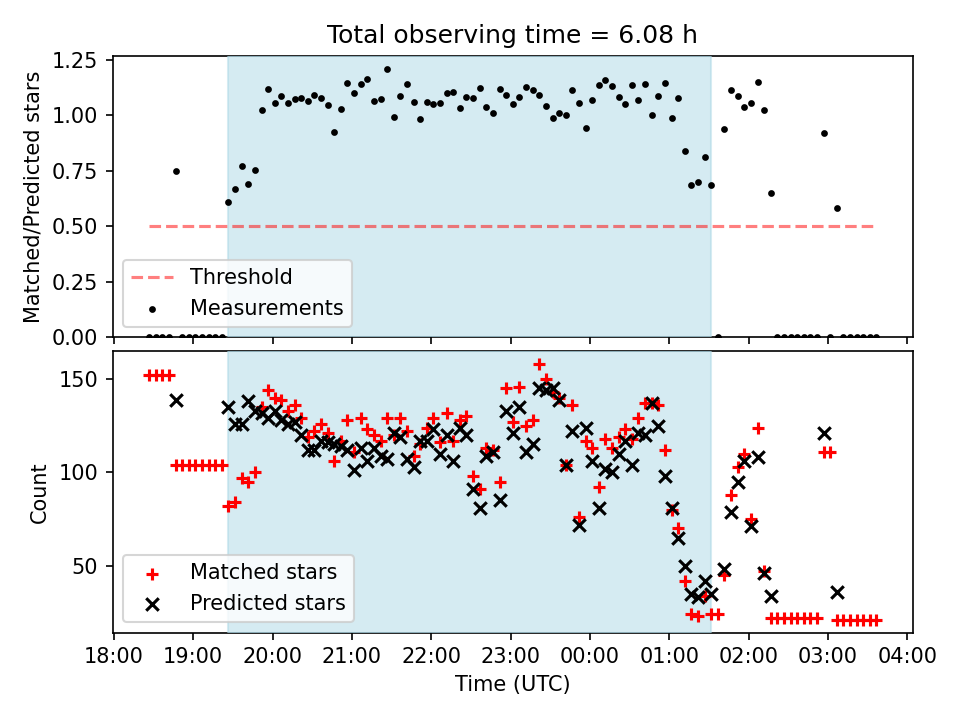 Total observing time = 6.08 h

Matched/Predicted stars

1.25
1.00
0.75
0.50
0.25
0.00

Threshold
Measurements

Count

150
100
50

Matched stars
Predicted stars

18:00 19:00 20:00 21:00 22:00 23:00 00:00 01:00 02:00 03:00 04:00

Time (UTC)